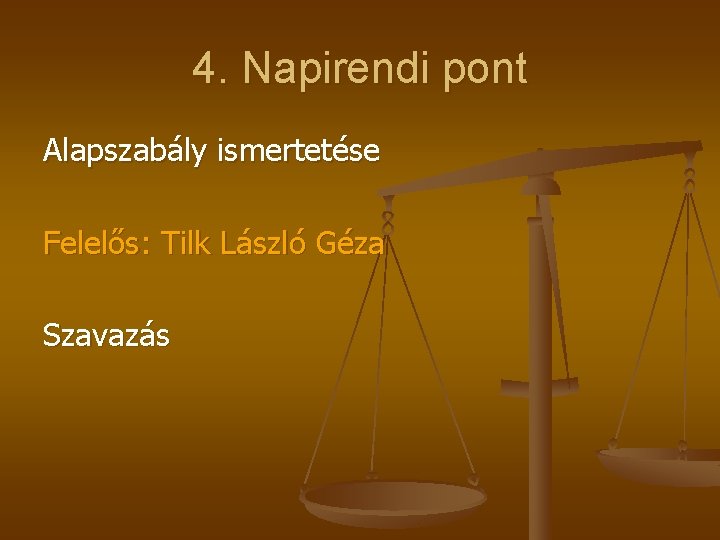 4. Napirendi pont

Alapszabály ismertetése

Felelős: Tilk László Géza

Szavazás